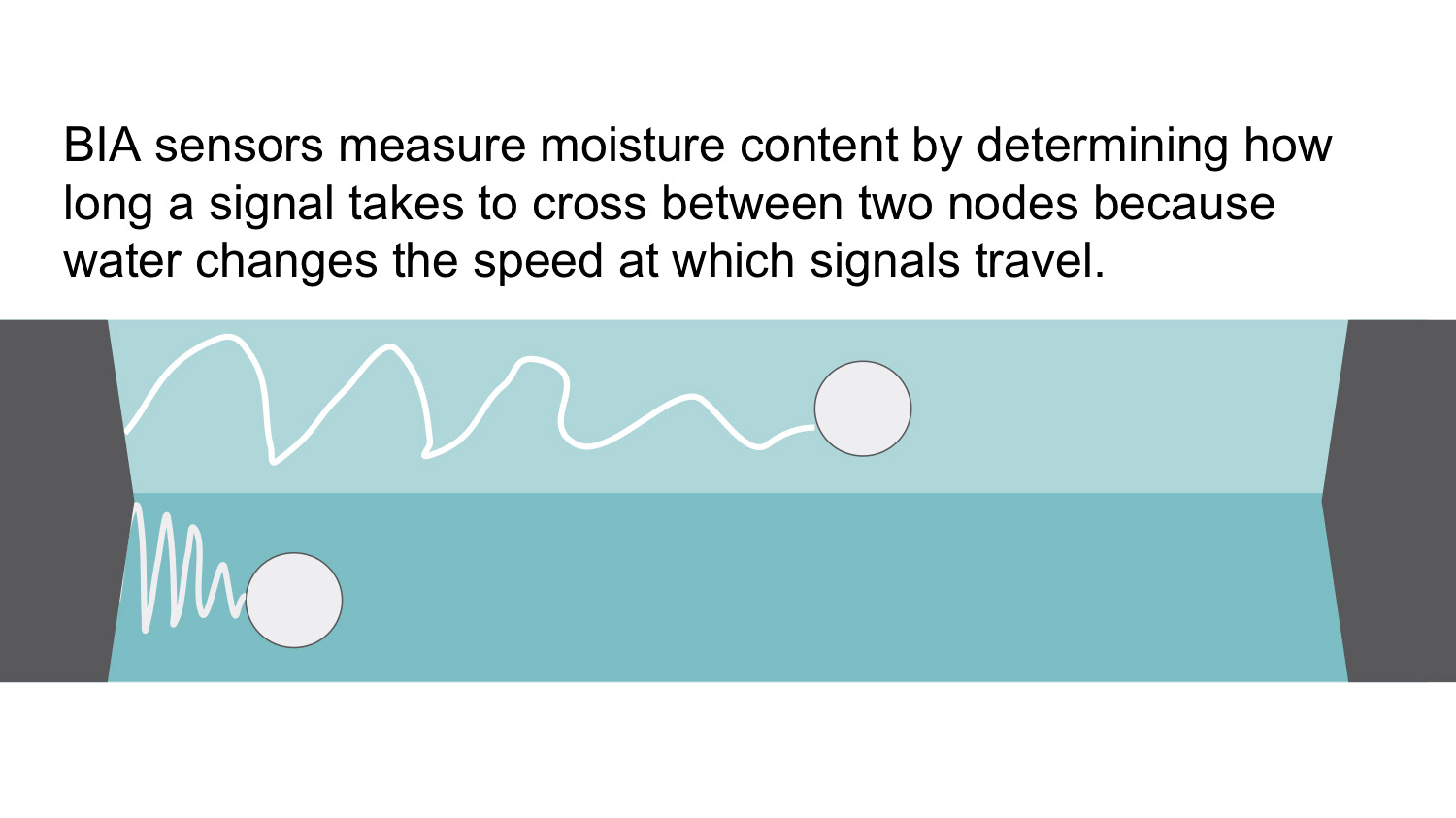 BIA sensors measure moisture content by determining how long a signal takes to cross between two nodes because water changes the speed at which signals travel.